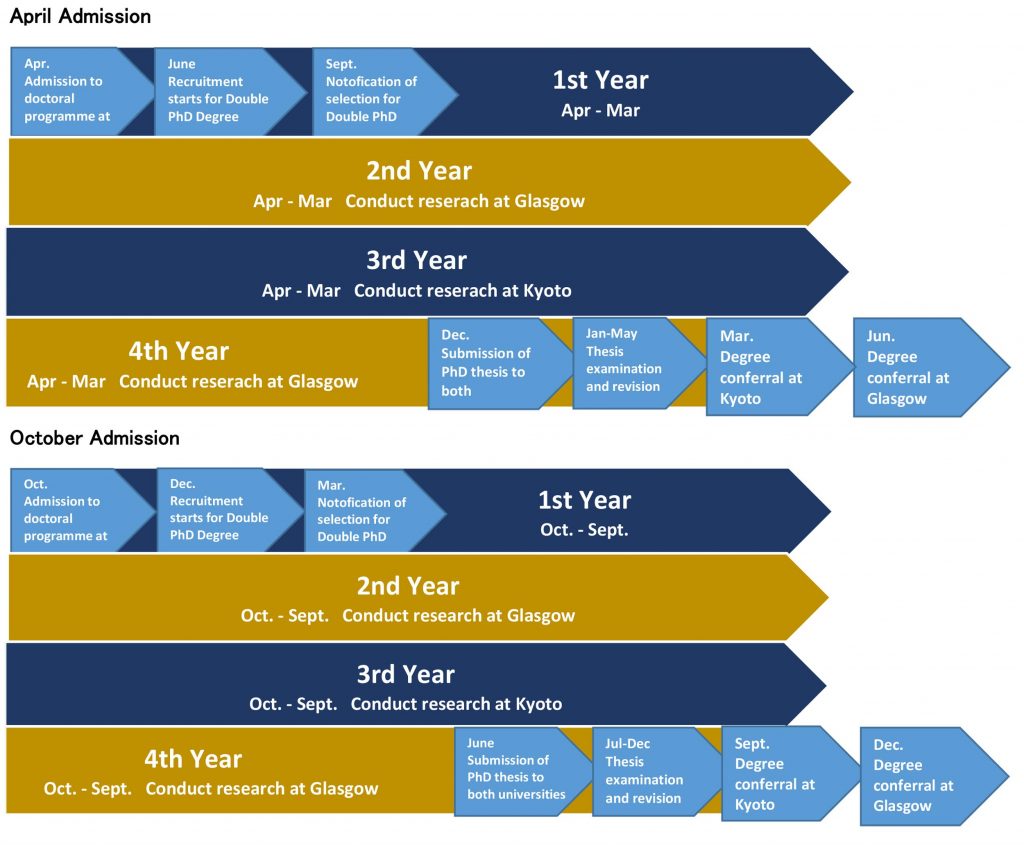 April Admission

Apr. Admission to doctoral programme at

June Recruitment starts for Double PhD Degree

Sept. Notofication of selection for Double PhD

1st Year
Apr - Mar

2nd Year
Apr - Mar Conduct reserach at Glasgow

3rd Year
Apr - Mar Conduct reserach at Kyoto

4th Year
Apr - Mar Conduct reserach at Glasgow

Dec. Submission of PhD thesis to both

Jan-May Thesis examination and revision

Mar. Degree conferral at Kyoto

Jun. Degree conferral at Glasgow

October Admission

Oct. Admission to doctoral programme at

Dec. Recruitment starts for Double PhD Degree

Mar. Notofication of selection for Double PhD

1st Year
Oct. - Sept.

2nd Year
Oct. - Sept. Conduct research at Glasgow

3rd Year
Oct. - Sept. Conduct research at Kyoto

4th Year
Oct. - Sept. Conduct research at Glasgow

June Submission of PhD thesis to both universities

Jul-Dec Thesis examination and revision

Sept. Degree conferral at Kyoto

Dec. Degree conferral at Glasgow